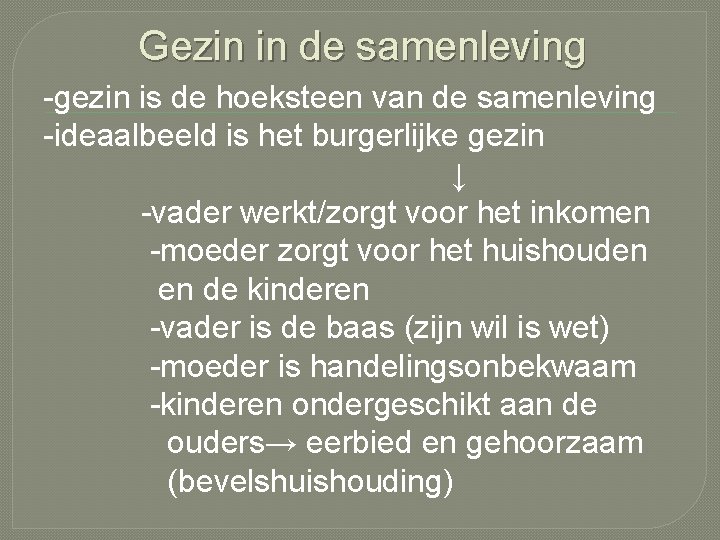 Gezin in de samenleving

-gezin is de hoeksteen van de samenleving
-ideaalbeeld is het burgerlijke gezin

↓

-vader werkt/zorgt voor het inkomen
-moeder zorgt voor het huishouden en de kinderen
-vader is de baas (zijn wil is wet)
-moeder is handelingsonbekwaam
-kinderen ondergeschikt aan de ouders→ eerbied en gehoorzaam (bevelshuishouding)